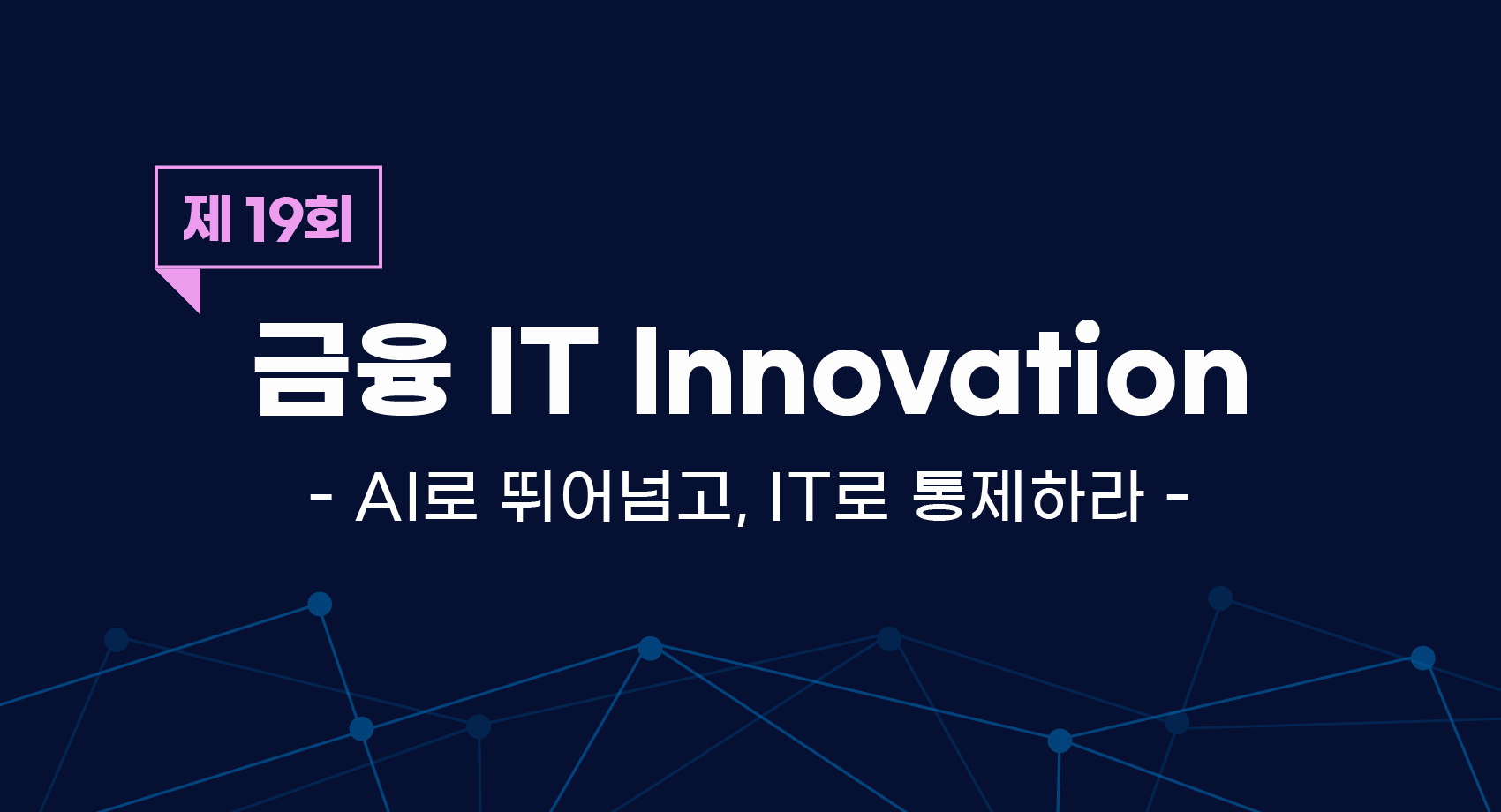 제 19회

금융 IT Innovation

- AI로 뛰어넘고, IT로 통제하라 -